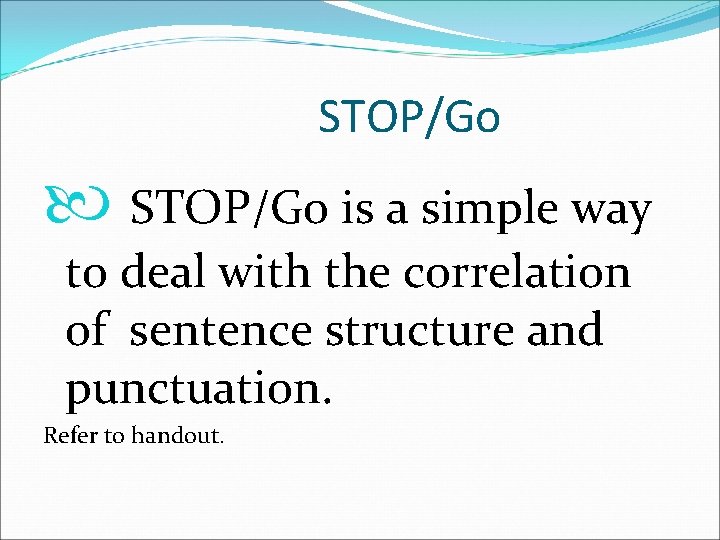 STOP/Go

STOP/Go is a simple way to deal with the correlation of sentence structure and punctuation.

Refer to handout.